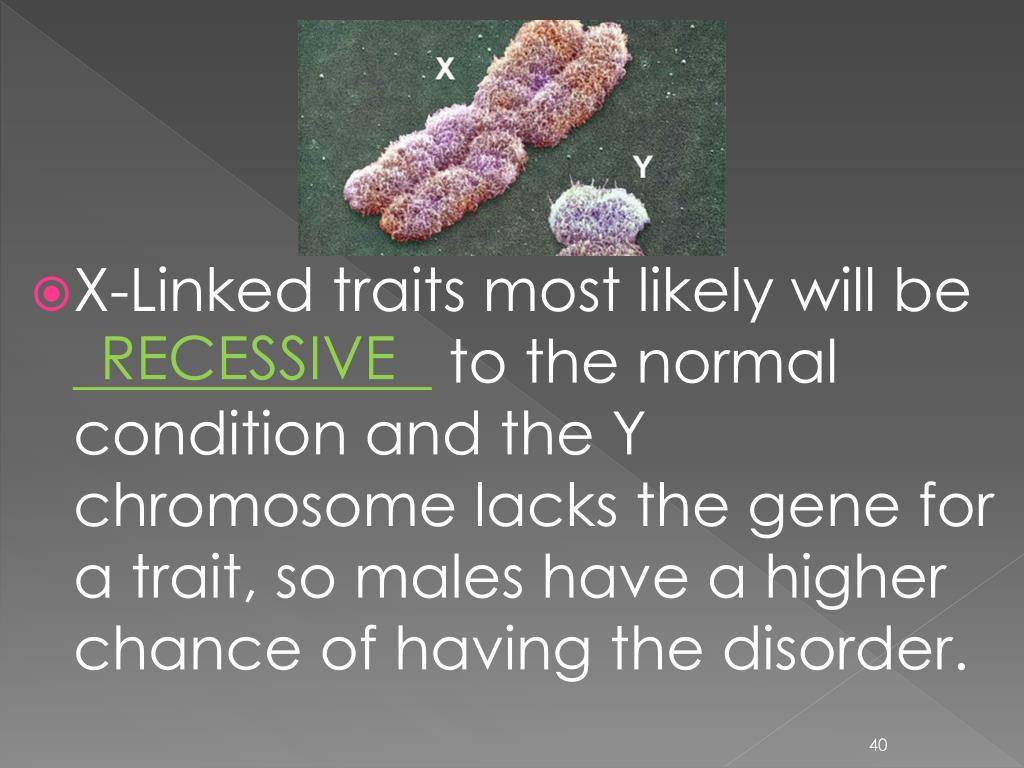 X

Y

X-Linked traits most likely will be RECESSIVE to the normal condition and the Y chromosome lacks the gene for a trait, so males have a higher chance of having the disorder.

40